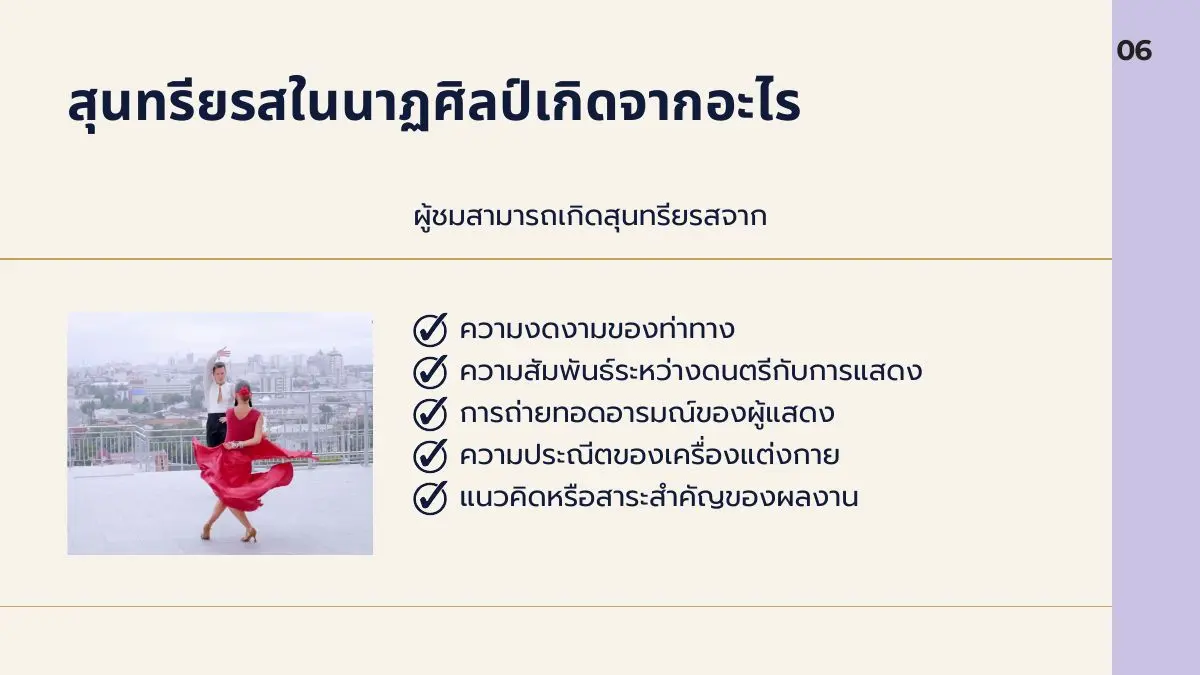 06

สุนทรียรสในนาฏศิลป์เกิดจากอะไร

ผู้ชมสามารถเกิดสุนทรียรสจาก

ความงดงามของท่าทาง
ความสัมพันธ์ระหว่างดนตรีกับการแสดง
การถ่ายทอดอารมณ์ของผู้แสดง
ความประณีตของเครื่องแต่งกาย
แนวคิดหรือสาระสำคัญของผลงาน